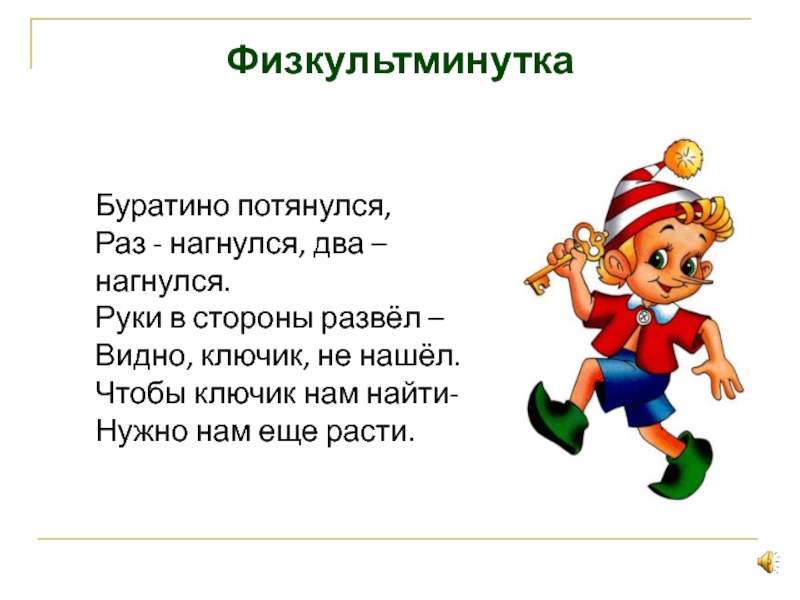 Физкультминутка

Буратино потянулся,
Раз - нагнулся, два – нагнулся.
Руки в стороны развёл –
Видно, ключик, не нашёл.
Чтобы ключик нам найти-
Нужно нам еще расти.